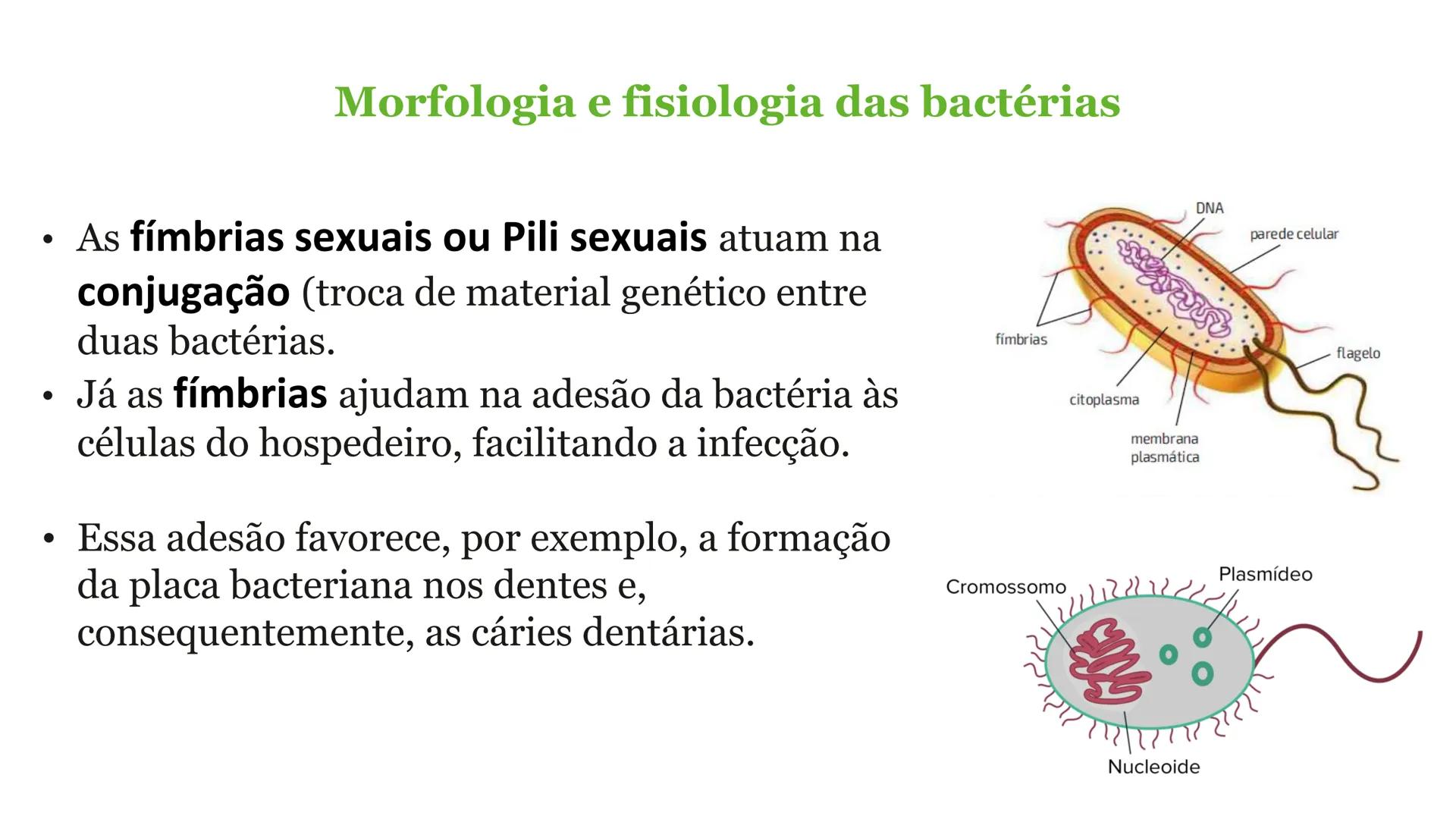 Morfologia e fisiologia das bactérias

• As fímbrias sexuais ou Pili sexuais atuam na conjugação (troca de material genético entre duas bactérias.
• Já as fímbrias ajudam na adesão da bactéria às células do hospedeiro, facilitando a infecção.

• Essa adesão favorece, por exemplo, a formação da placa bacteriana nos dentes e, consequentemente, as cáries dentárias.

DNA
parede celular
fímbrias
flagelo
citoplasma
membrana plasmática

Cromossomo
Plasmídeo
Nucleoide